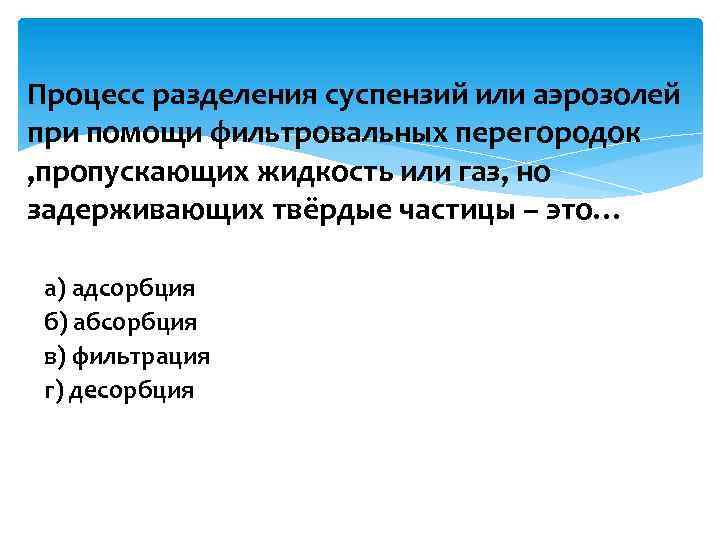 Процесс разделения суспензий или аэрозолей при помощи фильтровальных перегородок ,пропускающих жидкость или газ, но задерживающих твёрдые частицы – это…

а) адсорбция
б) абсорбция
в) фильтрация
г) десорбция